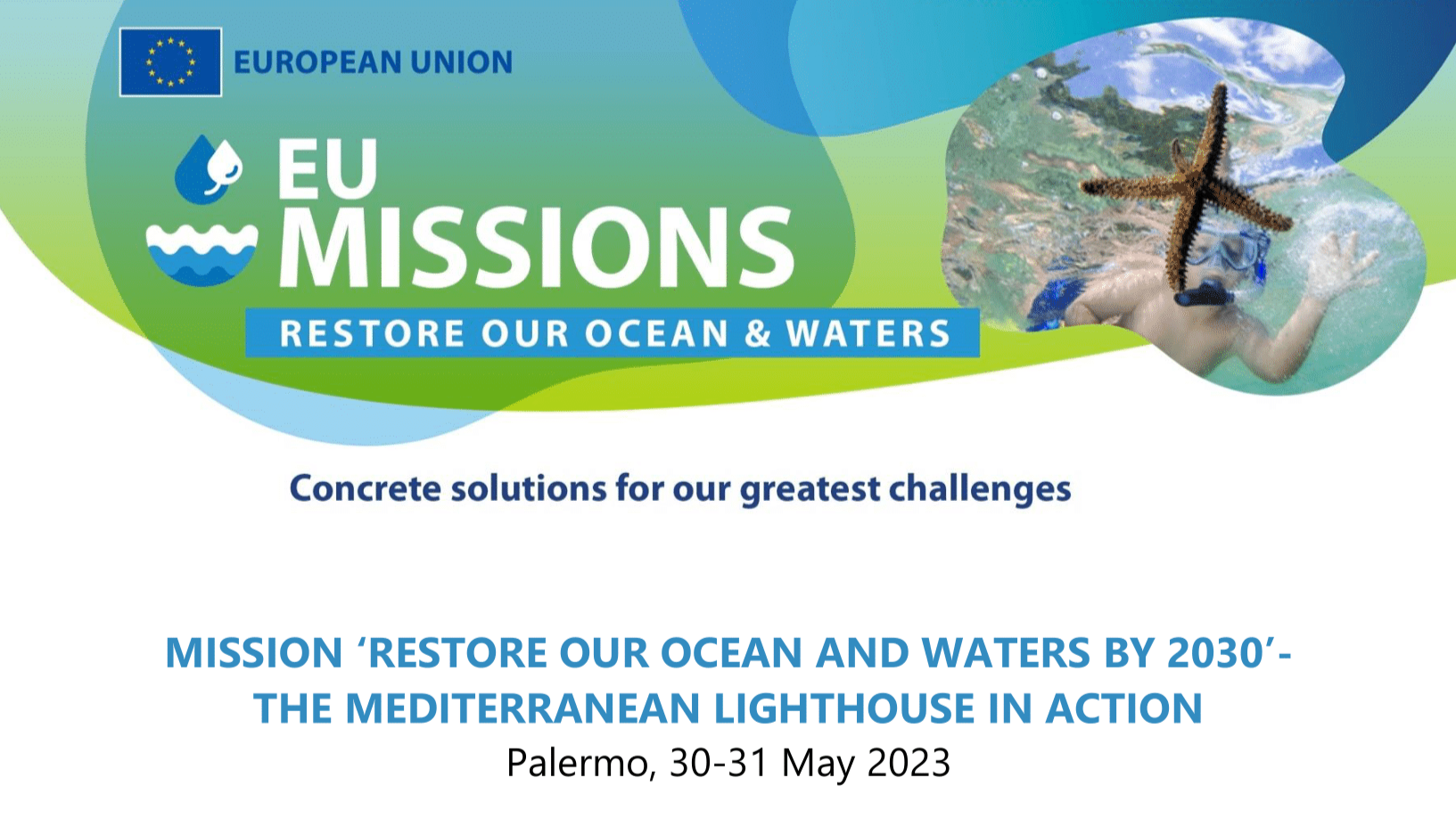 EUROPEAN UNION

EU MISSIONS

RESTORE OUR OCEAN & WATERS

Concrete solutions for our greatest challenges

MISSION ‘RESTORE OUR OCEAN AND WATERS BY 2030’- THE MEDITERRANEAN LIGHTHOUSE IN ACTION

Palermo, 30-31 May 2023